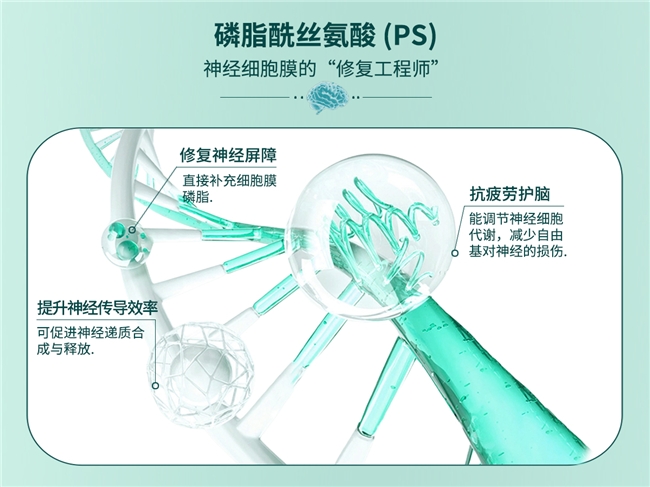 磷脂酰丝氨酸 (PS)
神经细胞膜的“修复工程师”

修复神经屏障
直接补充细胞膜磷脂.

抗疲劳护脑
能调节神经细胞代谢，减少自由基对神经的损伤.

提升神经传导效率
可促进神经递质合成与释放.